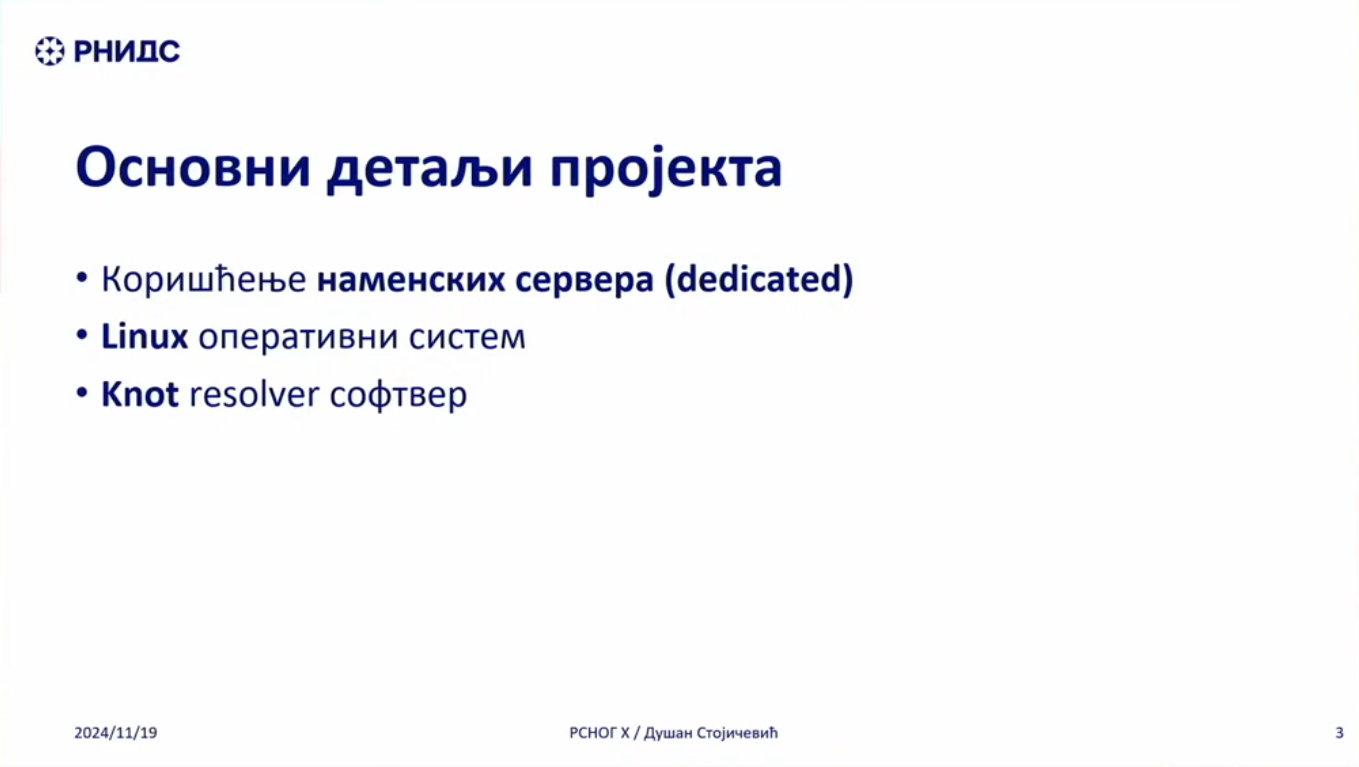 РНИДС

Основни детаљи пројекта

• Коришћење наменских сервера (dedicated)
• Linux оперативни систем
• Knot resolver софтвер

2024/11/19

РСНОГ X / Душан Стојичевић

3